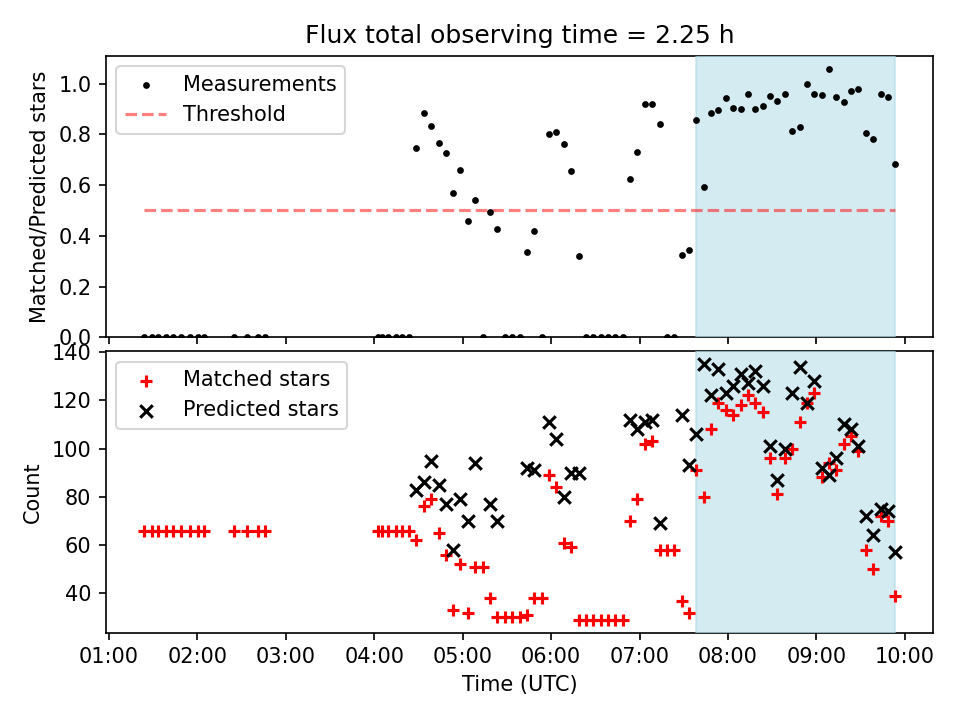 Flux total observing time = 2.25 h

Measurements
Threshold

Matched/Predicted stars

1.0
0.8
0.6
0.4
0.2
0.0

Matched stars
Predicted stars

Count

140
120
100
80
60
40

01:00 02:00 03:00 04:00 05:00 06:00 07:00 08:00 09:00 10:00

Time (UTC)